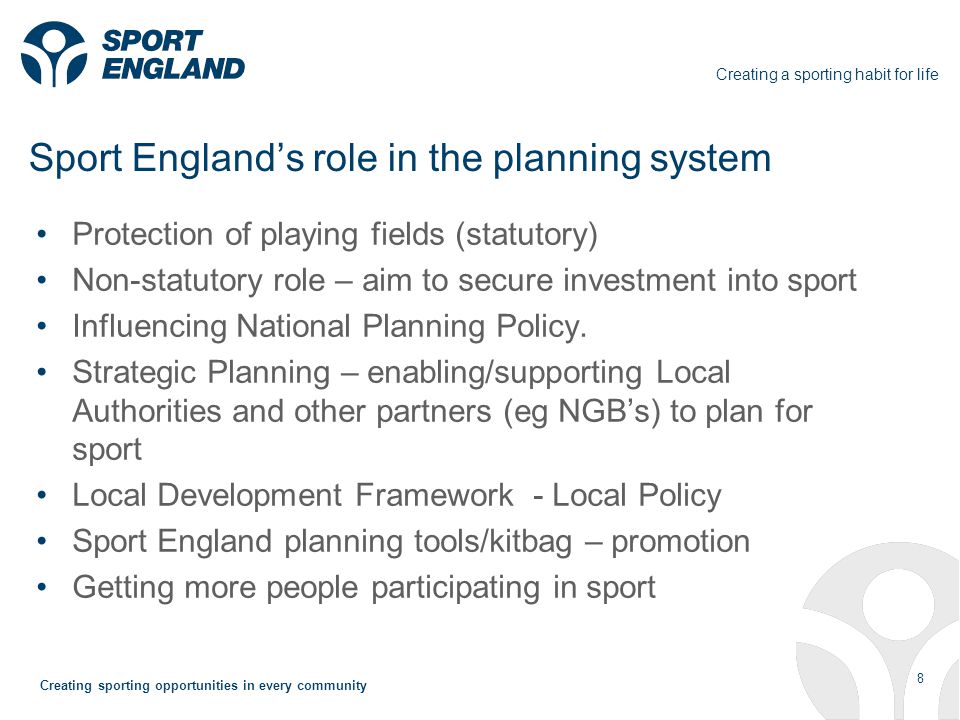 SPORT ENGLAND

Creating a sporting habit for life

Sport England's role in the planning system

• Protection of playing fields (statutory)
• Non-statutory role – aim to secure investment into sport
• Influencing National Planning Policy.
• Strategic Planning – enabling/supporting Local Authorities and other partners (eg NGB's) to plan for sport
• Local Development Framework - Local Policy
• Sport England planning tools/kitbag – promotion
• Getting more people participating in sport

Creating sporting opportunities in every community

8